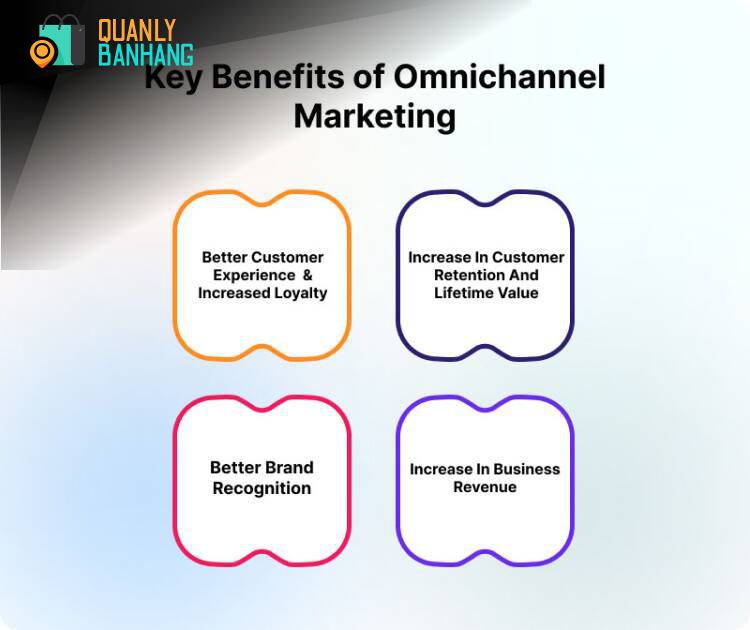 QUANLY
BANHANG

Key Benefits of Omnichannel Marketing

Better Customer Experience & Increased Loyalty

Increase In Customer Retention And Lifetime Value

Better Brand Recognition

Increase In Business Revenue